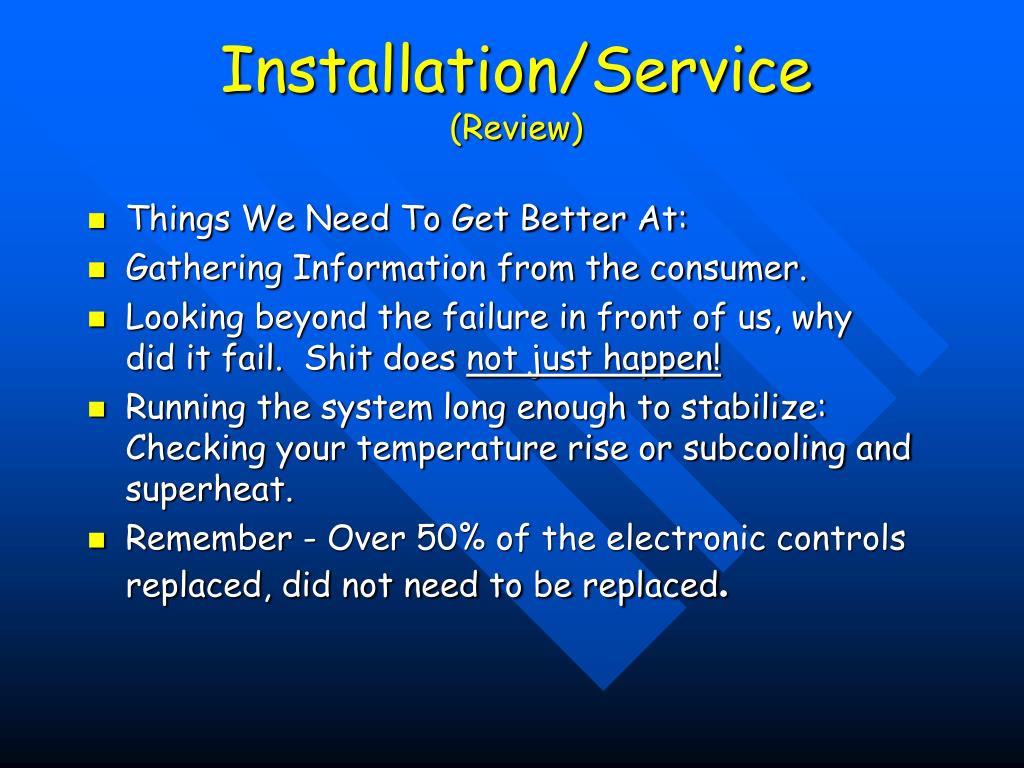 Installation/Service
(Review)

- Things We Need To Get Better At:
- Gathering Information from the consumer.
- Looking beyond the failure in front of us, why did it fail. Shit does not just happen!
- Running the system long enough to stabilize: Checking your temperature rise or subcooling and superheat.
- Remember - Over 50% of the electronic controls replaced, did not need to be replaced.